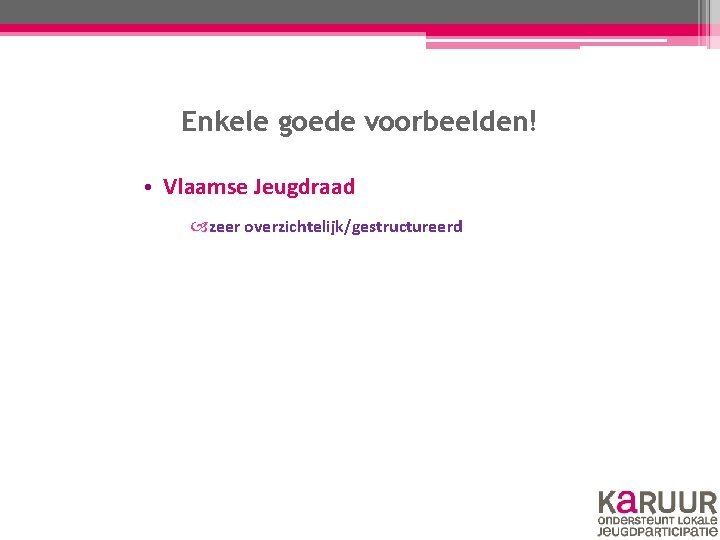 Enkele goede voorbeelden!

• Vlaamse Jeugdraad

zeer overzichtelijk/gestructureerd

KaRUUR
ONDERSTEUNT LOKALE JEUGDPARTICIPATIE